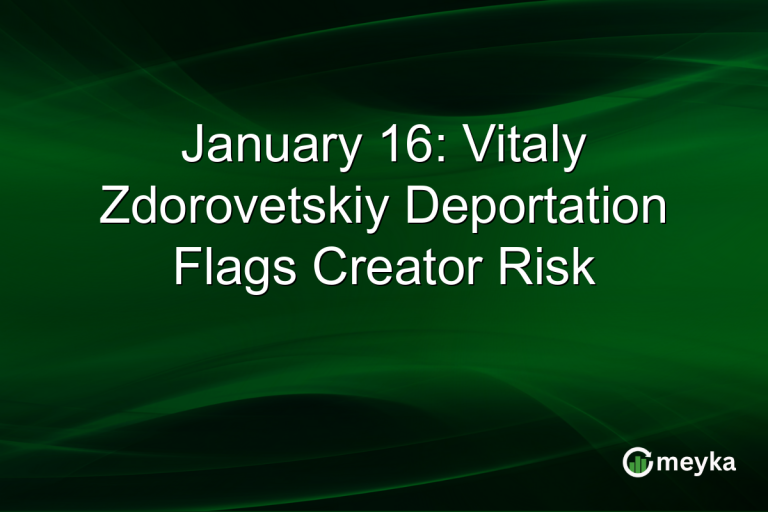 January 16: Vitaly Zdorovetskiy Deportation Flags Creator Risk

meyka